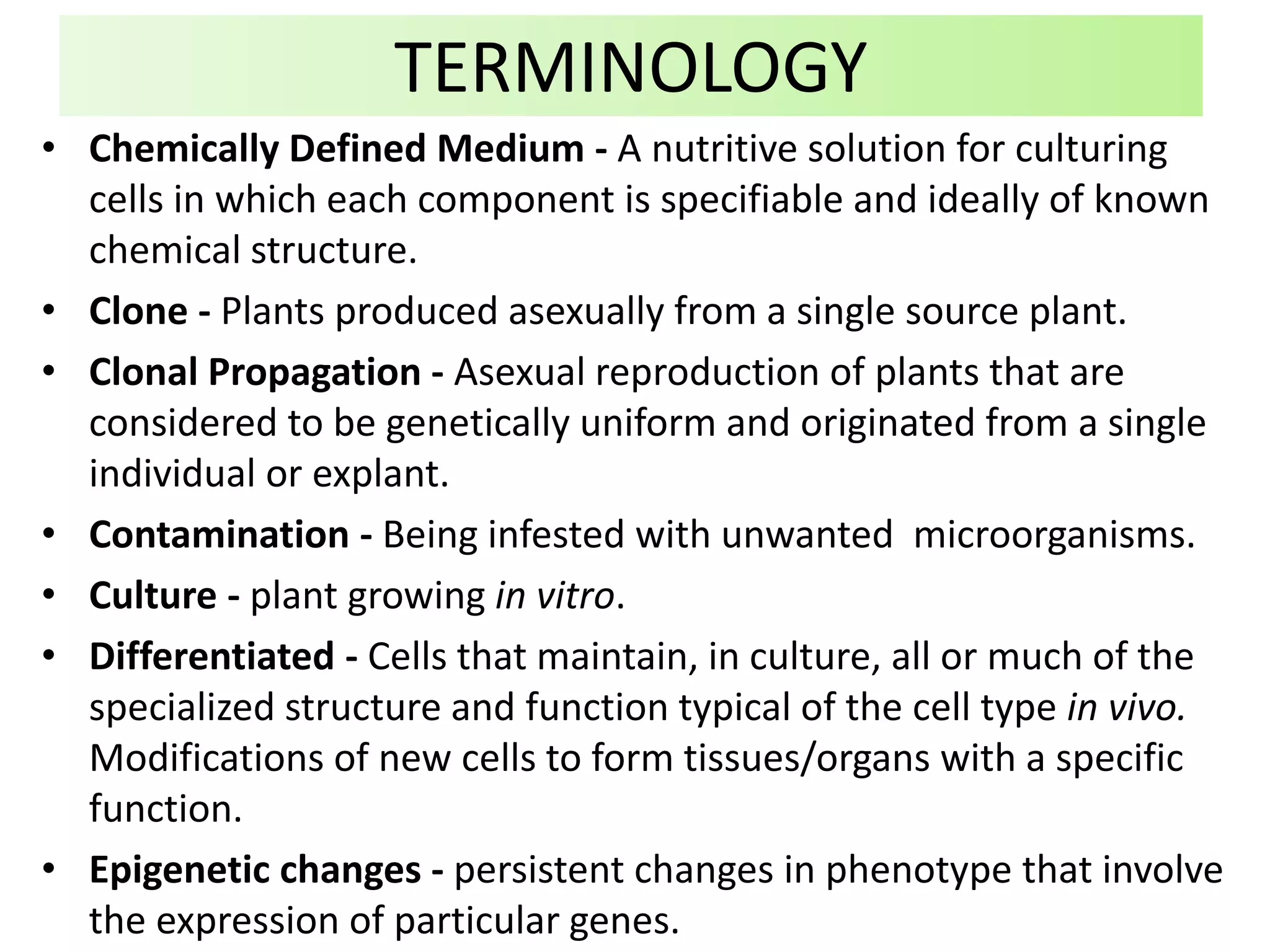 TERMINOLOGY

• Chemically Defined Medium - A nutritive solution for culturing cells in which each component is specifiable and ideally of known chemical structure.

• Clone - Plants produced asexually from a single source plant.

• Clonal Propagation - Asexual reproduction of plants that are considered to be genetically uniform and originated from a single individual or explant.

• Contamination - Being infested with unwanted microorganisms.

• Culture - plant growing in vitro.

• Differentiated - Cells that maintain, in culture, all or much of the specialized structure and function typical of the cell type in vivo. Modifications of new cells to form tissues/organs with a specific function.

• Epigenetic changes - persistent changes in phenotype that involve the expression of particular genes.